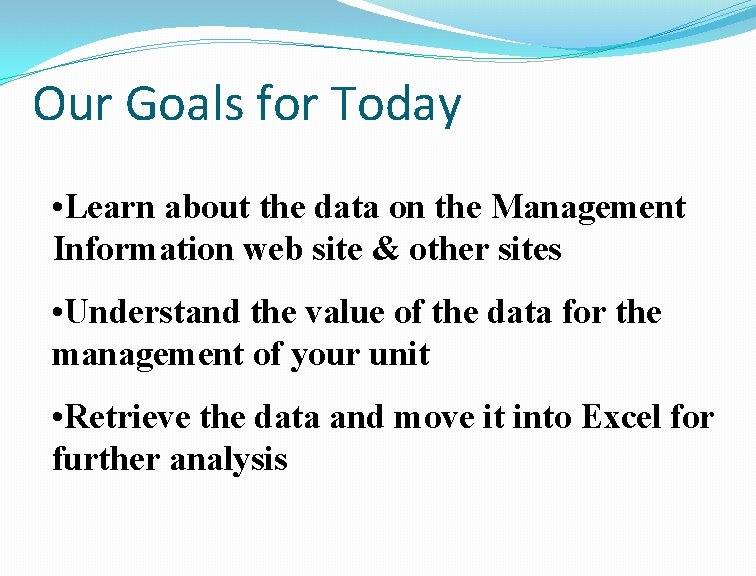 Our Goals for Today

•Learn about the data on the Management Information web site & other sites

•Understand the value of the data for the management of your unit

•Retrieve the data and move it into Excel for further analysis